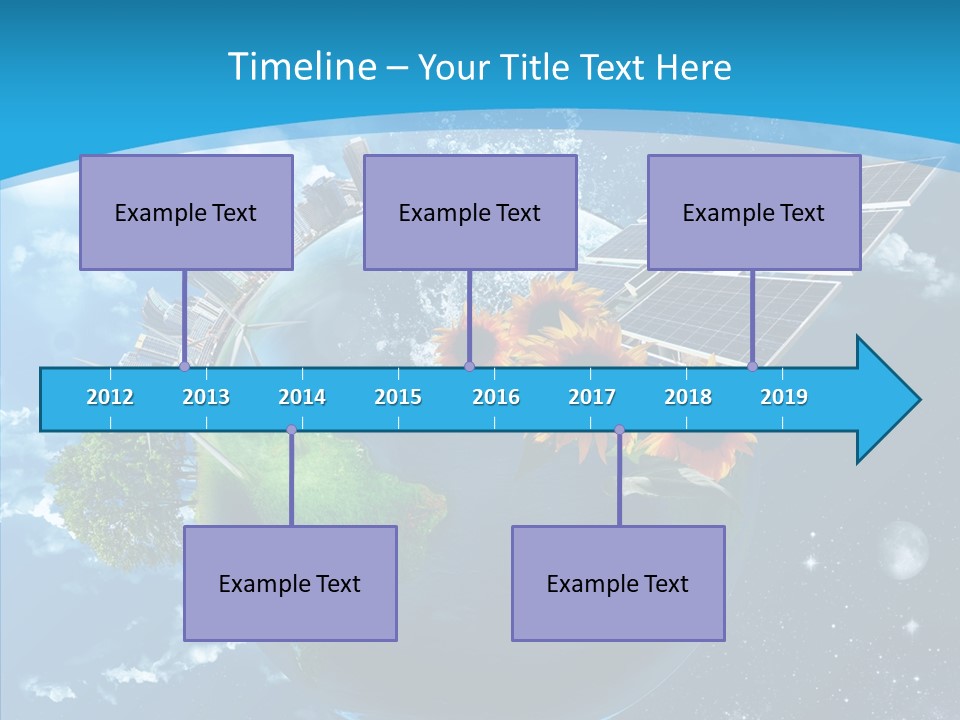 Timeline – Your Title Text Here

Example Text

Example Text

Example Text

2012 2013 2014 2015 2016 2017 2018 2019

Example Text

Example Text